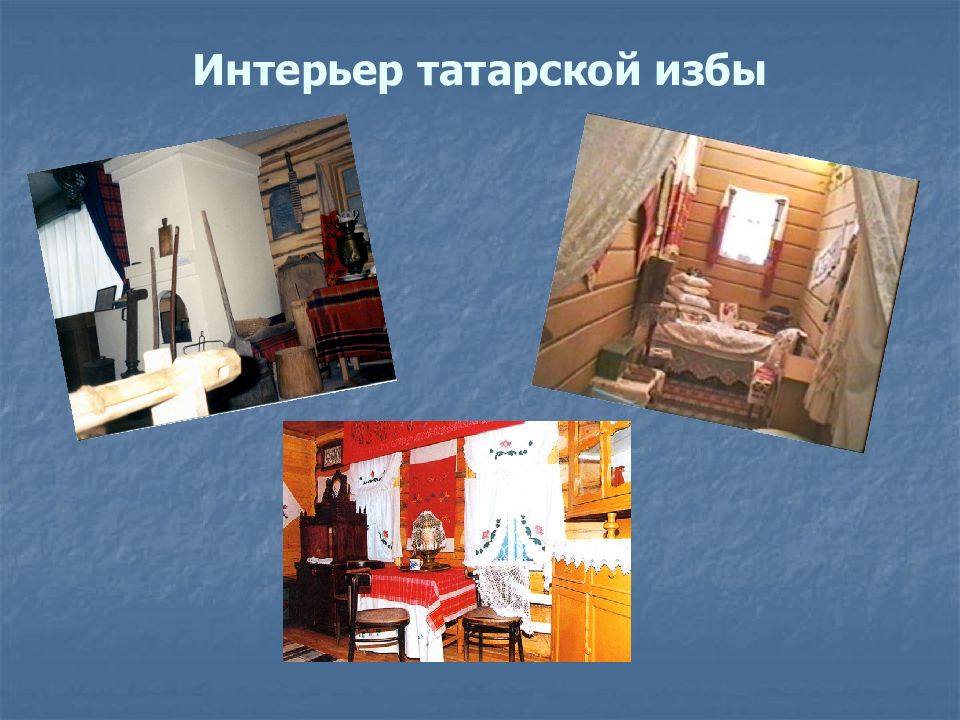 Интерьер татарской избы